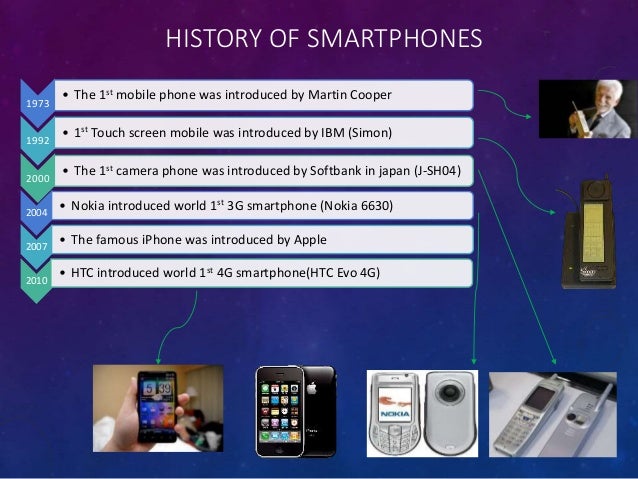 HISTORY OF SMARTPHONES

1973
• The 1$^{st}$ mobile phone was introduced by Martin Cooper

1992
• 1$^{st}$ Touch screen mobile was introduced by IBM (Simon)

2000
• The 1$^{st}$ camera phone was introduced by Softbank in japan (J-SH04)

2004
• Nokia introduced world 1$^{st}$ 3G smartphone (Nokia 6630)

2007
• The famous iPhone was introduced by Apple

2010
• HTC introduced world 1$^{st}$ 4G smartphone(HTC Evo 4G)

5 39

NOKIA